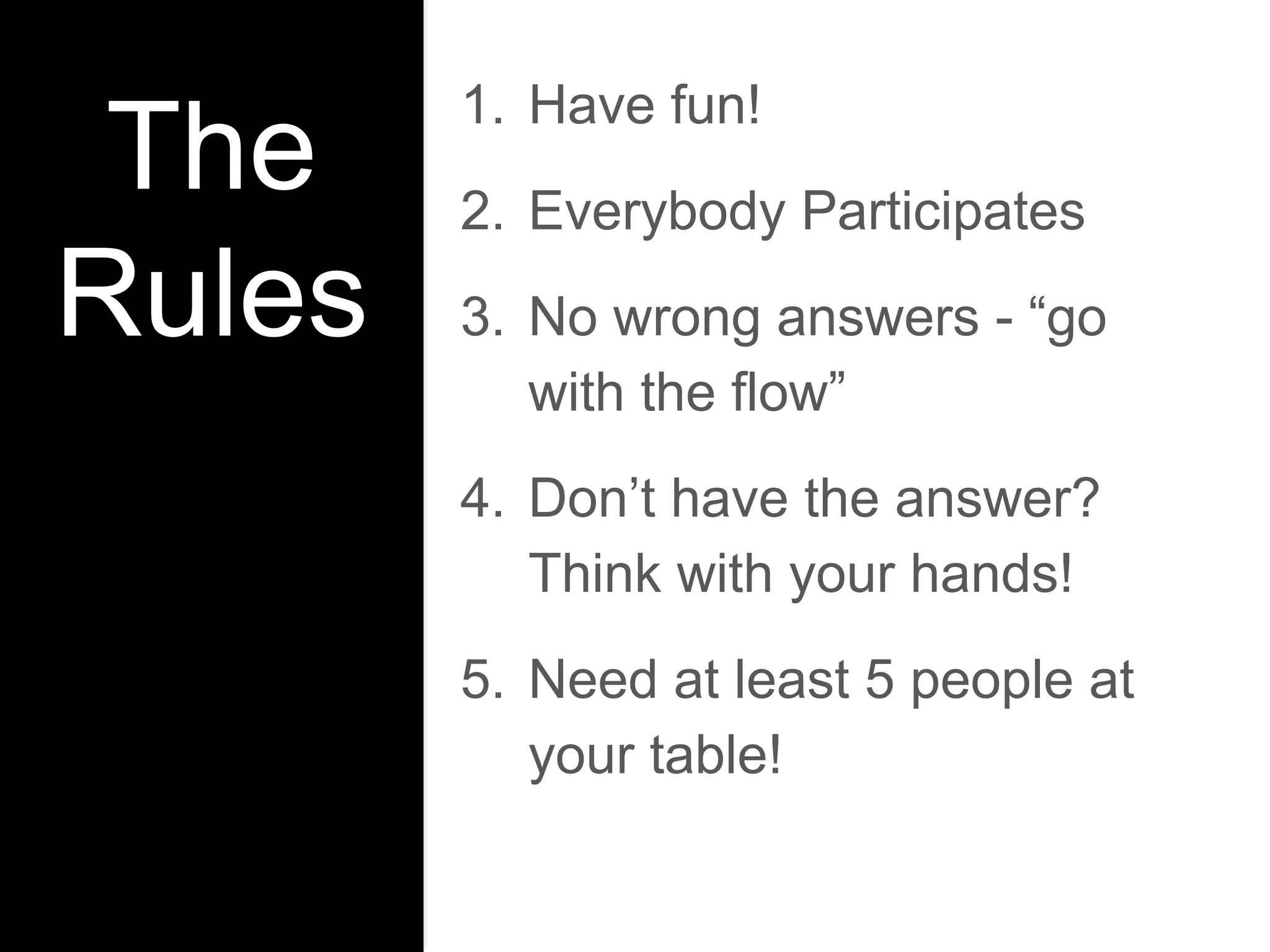 The Rules

1. Have fun!
2. Everybody Participates
3. No wrong answers - “go with the flow”
4. Don’t have the answer? Think with your hands!
5. Need at least 5 people at your table!